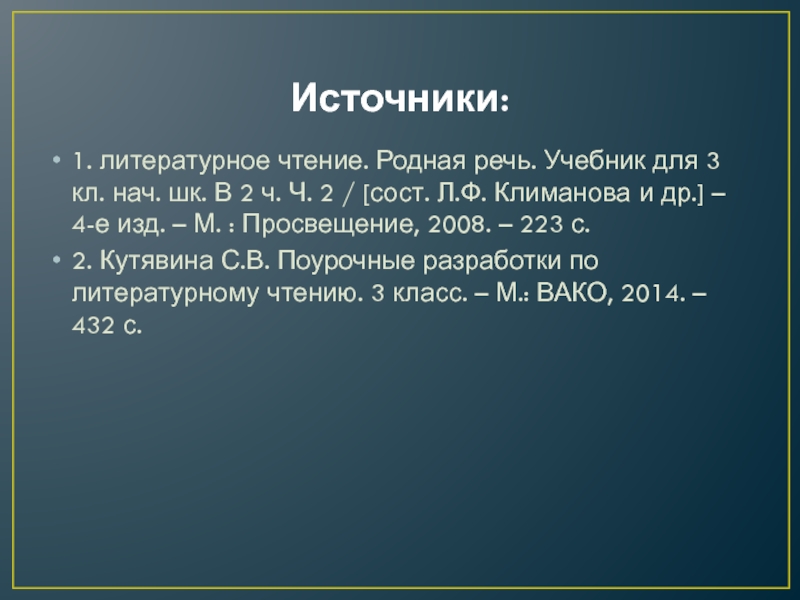 Источники:

• 1. литературное чтение. Родная речь. Учебник для 3 кл. нач. шк. В 2 ч. Ч. 2 / [сост. Л.Ф. Климанова и др.] – 4-е изд. – М. : Просвещение, 2008. – 223 с.

• 2. Кутявина С.В. Поурочные разработки по литературному чтению. 3 класс. – М.: ВАКО, 2014. – 432 с.